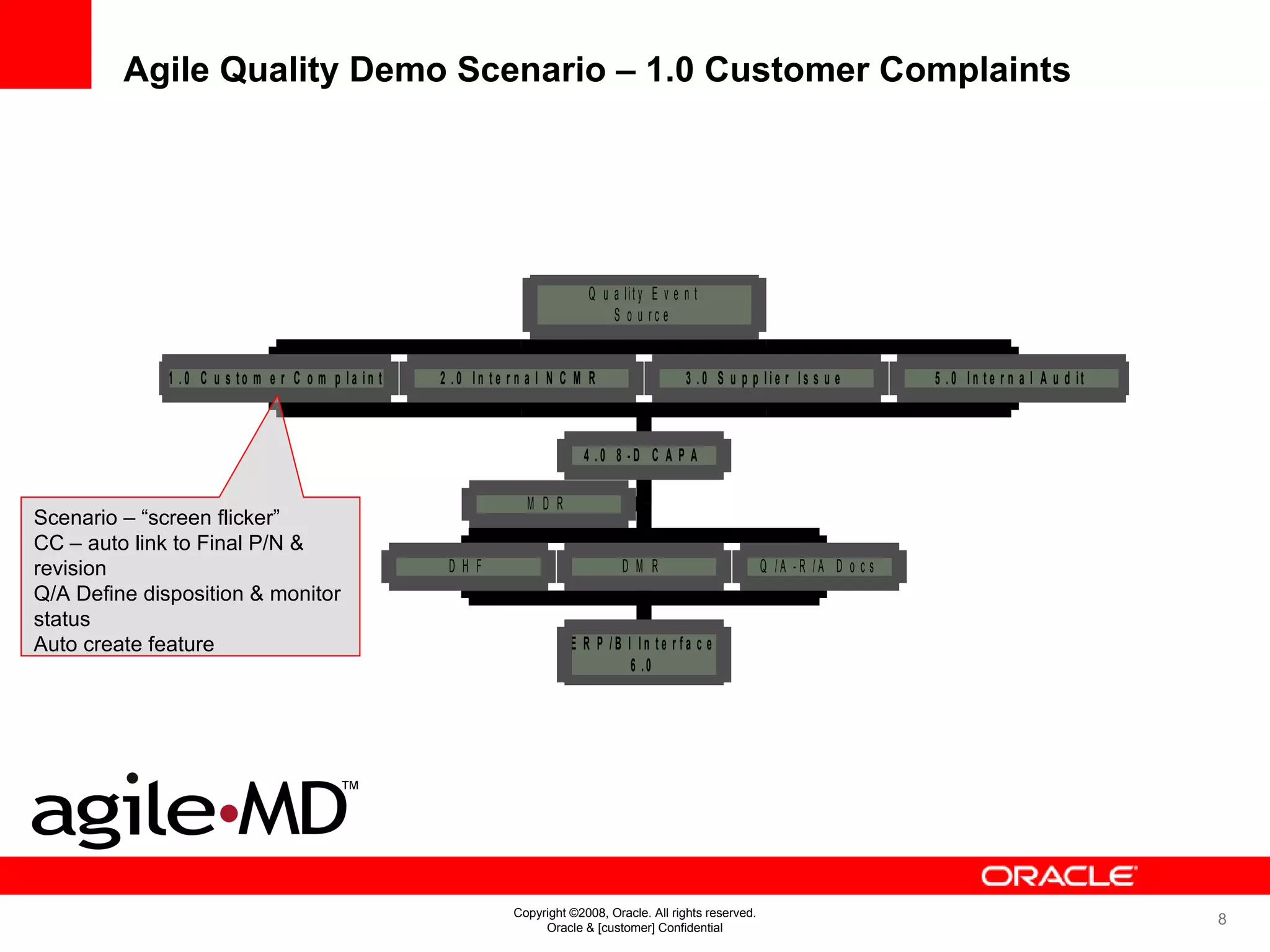 Agile Quality Demo Scenario – 1.0 Customer Complaints

Quality Event Source

1.0 Customer Complaint

2.0 Internal NCMR

3.0 Supplier Issue

5.0 Internal Audit

4.0 8-D CAPA

MDR

DHF

DMR

Q/A-R/A Docs

ERP/BI Interface 6.0

Scenario – “screen flicker”
CC – auto link to Final P/N & revision
Q/A Define disposition & monitor status
Auto create feature

agile•MD™

ORACLE

Copyright ©2008, Oracle. All rights reserved.
Oracle & [customer] Confidential

8